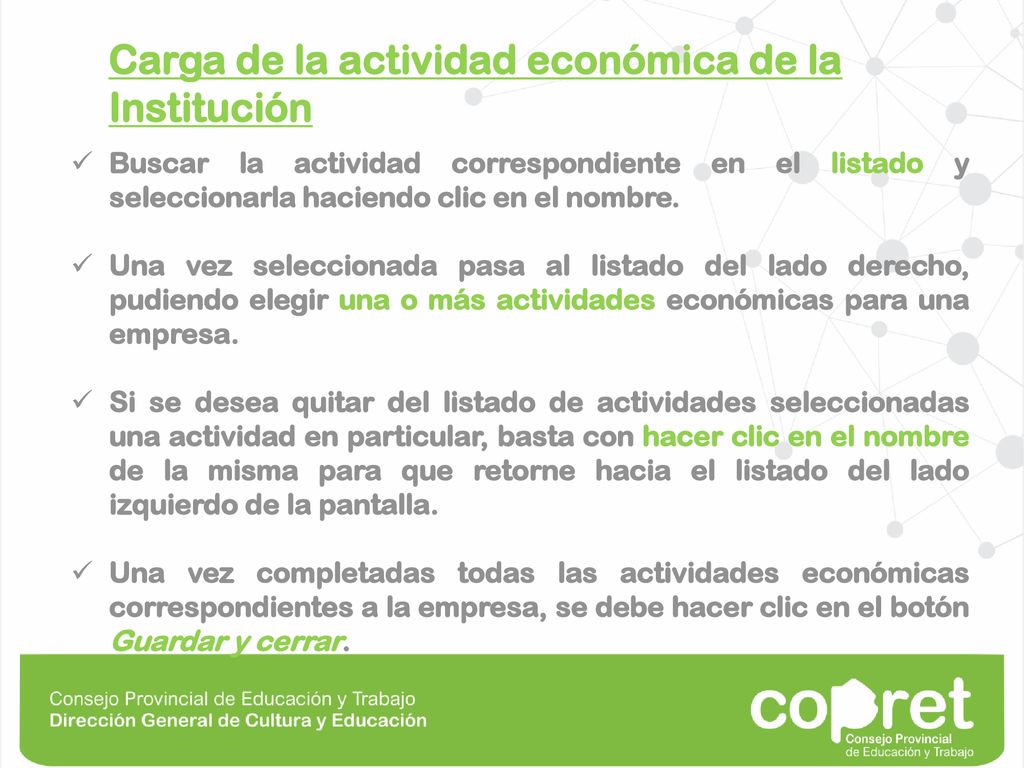 Carga de la actividad económica de la Institución

✓ Buscar la actividad correspondiente en el listado y seleccionarla haciendo clic en el nombre.

✓ Una vez seleccionada pasa al listado del lado derecho, pudiendo elegir una o más actividades económicas para una empresa.

✓ Si se desea quitar del listado de actividades seleccionadas una actividad en particular, basta con hacer clic en el nombre de la misma para que retorne hacia el listado del lado izquierdo de la pantalla.

✓ Una vez completadas todas las actividades económicas correspondientes a la empresa, se debe hacer clic en el botón Guardar y cerrar.

Consejo Provincial de Educación y Trabajo
Dirección General de Cultura y Educación

copret
Consejo Provincial
de Educación y Trabajo